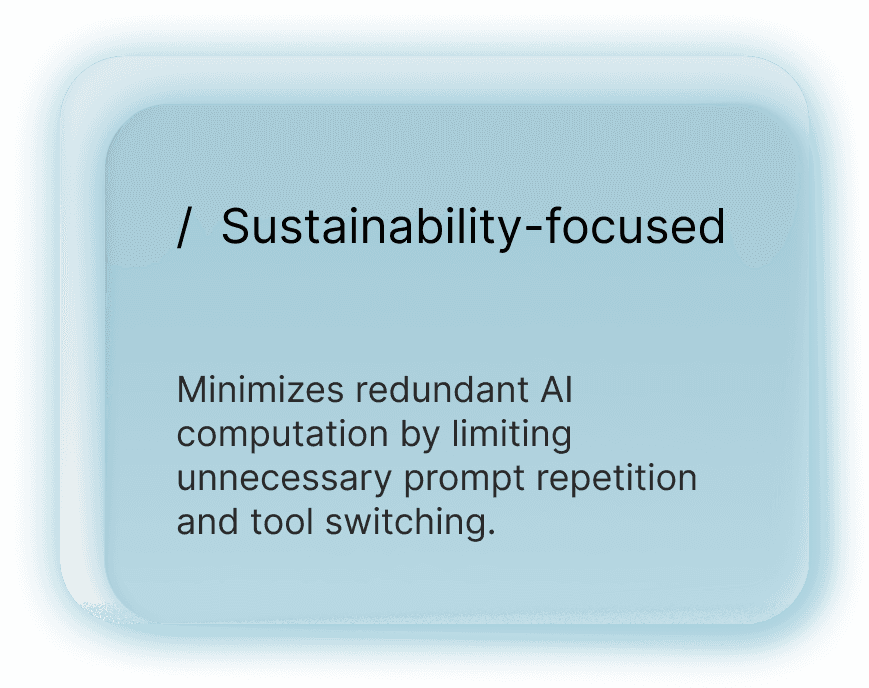 / Sustainability-focused

Minimizes redundant AI computation by limiting unnecessary prompt repetition and tool switching.